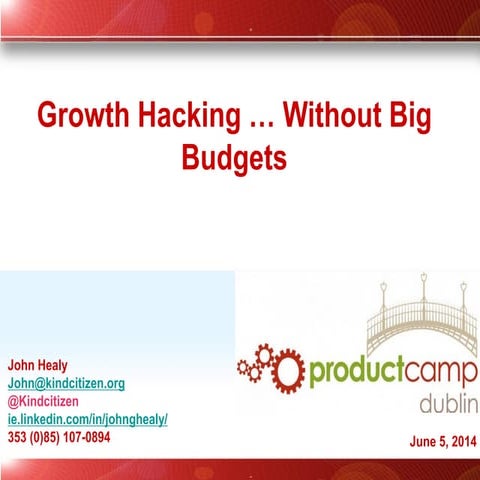 Growth Hacking … Without Big Budgets

John Healy
John@kindcitizen.org
@Kindcitizen
ie.linkedin.com/in/johnghealy/
353 (0)85) 107-0894

productcamp
dublin

June 5, 2014